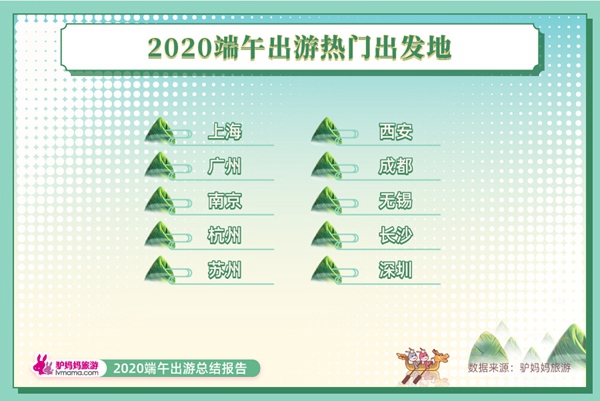 2020端午出游热门出发地

上海
广州
南京
杭州
苏州

西安
成都
无锡
长沙
深圳

驴妈妈旅游 lvmama.com 2020端午出游总结报告

数据来源：驴妈妈旅游